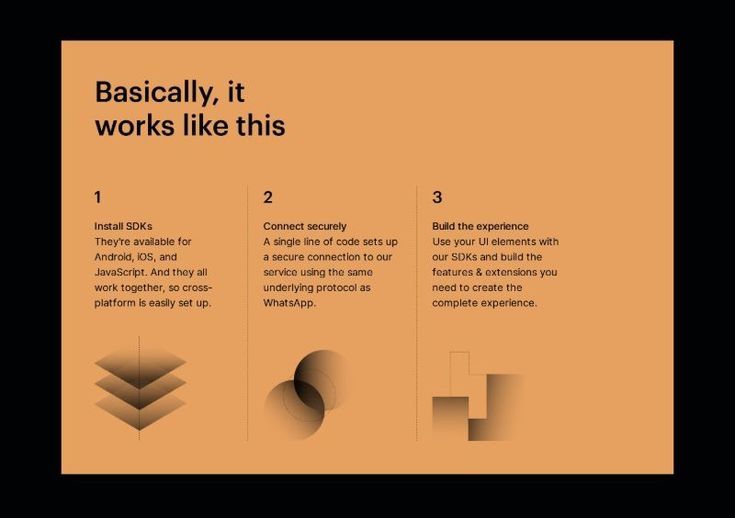 Basically, it works like this

1

Install SDKs
They're available for Android, iOS, and JavaScript. And they all work together, so cross-platform is easily set up.

2

Connect securely
A single line of code sets up a secure connection to our service using the same underlying protocol as WhatsApp.

3

Build the experience
Use your UI elements with our SDKs and build the features & extensions you need to create the complete experience.